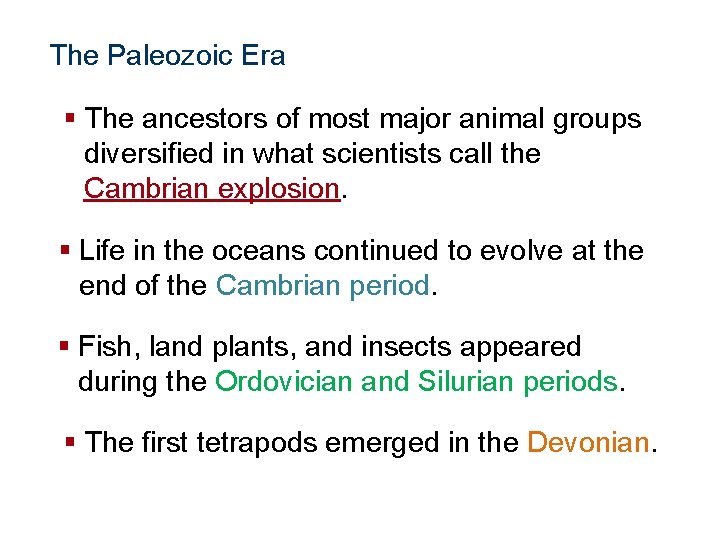 The Paleozoic Era

▪ The ancestors of most major animal groups diversified in what scientists call the Cambrian explosion.

▪ Life in the oceans continued to evolve at the end of the Cambrian period.

▪ Fish, land plants, and insects appeared during the Ordovician and Silurian periods.

▪ The first tetrapods emerged in the Devonian.